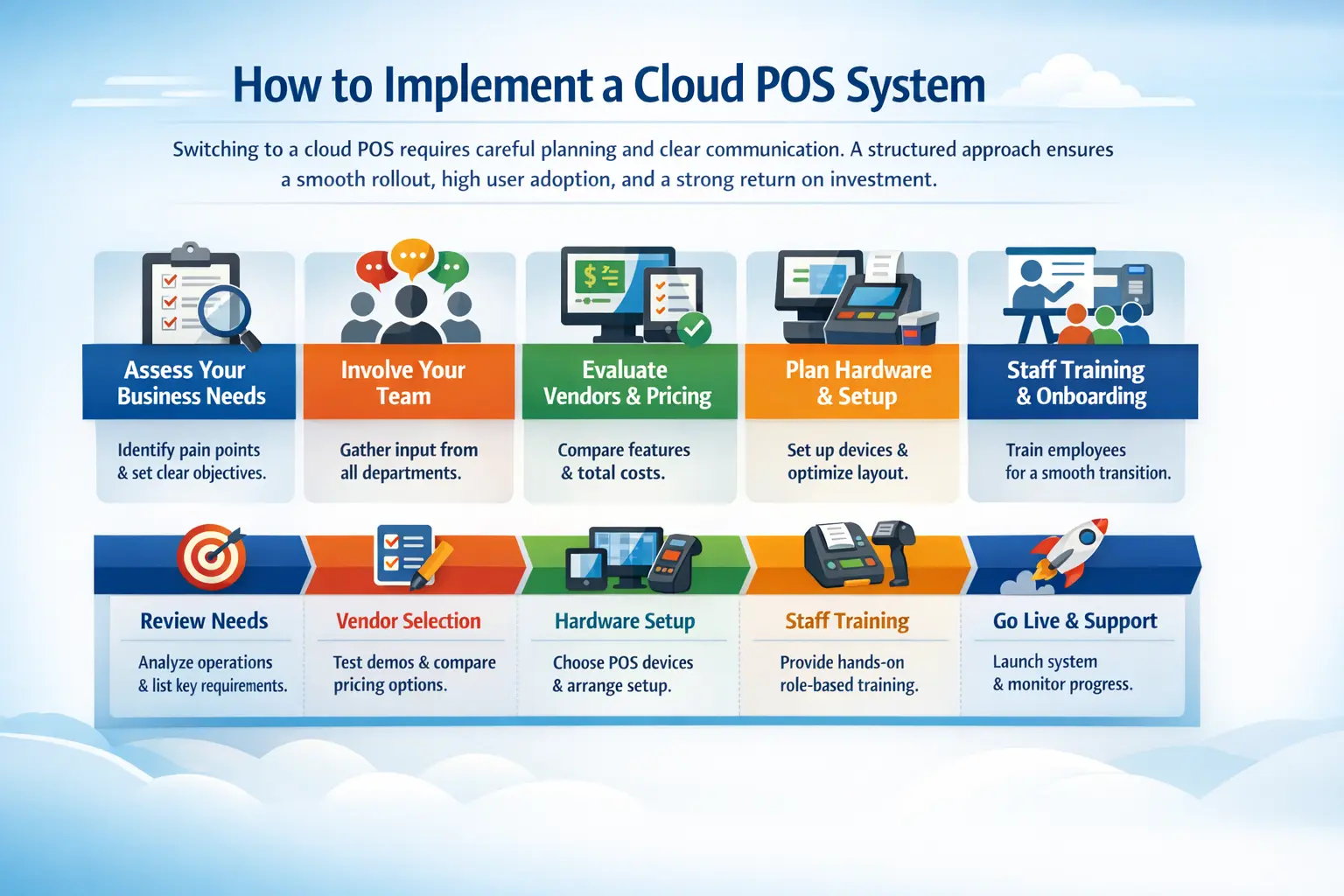 How to Implement a Cloud POS System

Switching to a cloud POS requires careful planning and clear communication. A structured approach ensures a smooth rollout, high user adoption, and a strong return on investment.

Assess Your Business Needs

Identify pain points & set clear objectives.

Involve Your Team

Gather input from all departments.

Evaluate Vendors & Pricing

Compare features & total costs.

Plan Hardware & Setup

Set up devices & optimize layout.

Staff Training & Onboarding

Train employees for a smooth transition.

Review Needs

Analyze operations & list key requirements.

Vendor Selection

Test demos & compare pricing options.

Hardware Setup

Choose POS devices & arrange setup.

Staff Training

Provide hands-on role-based training.

Go Live & Support

Launch system & monitor progress.